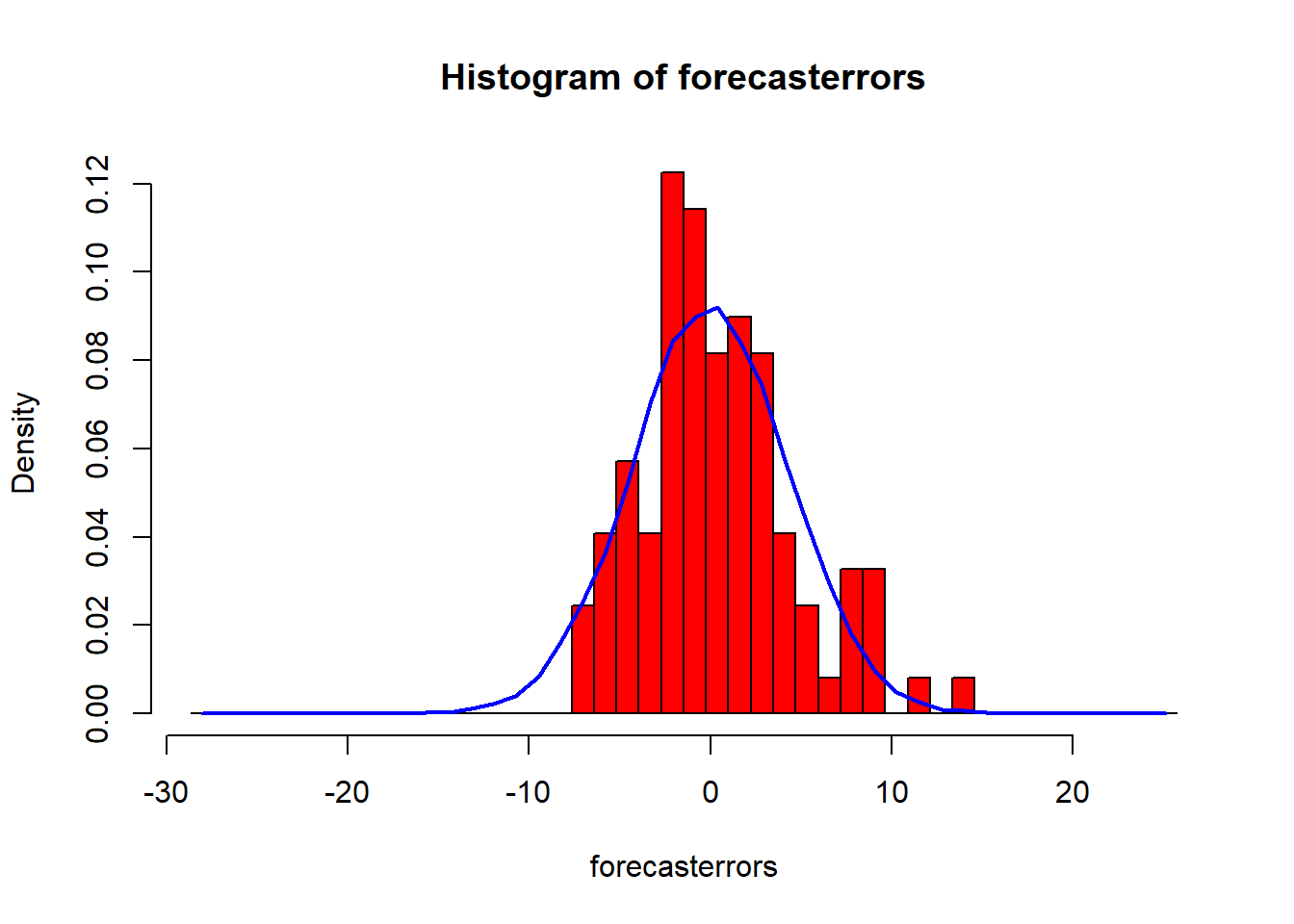 Histogram of forecasterrors

Density

0.00
0.02
0.04
0.06
0.08
0.10
0.12

-30
-20
-10
0
10
20

forecasterrors